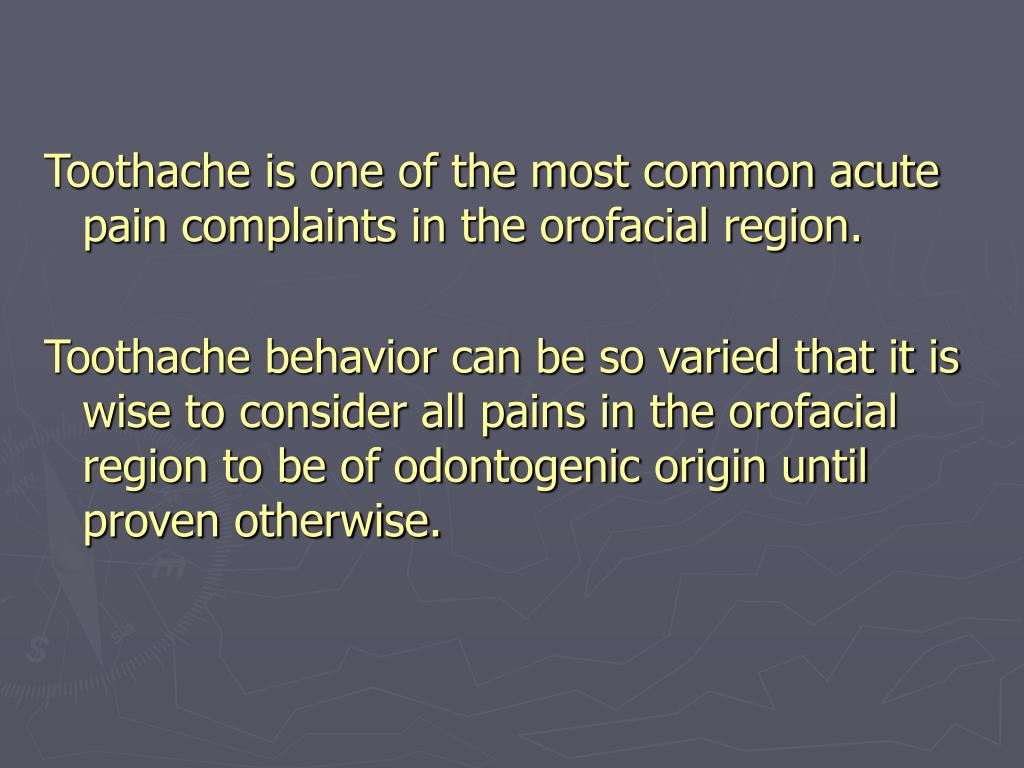 Toothache is one of the most common acute pain complaints in the orofacial region.

Toothache behavior can be so varied that it is wise to consider all pains in the orofacial region to be of odontogenic origin until proven otherwise.